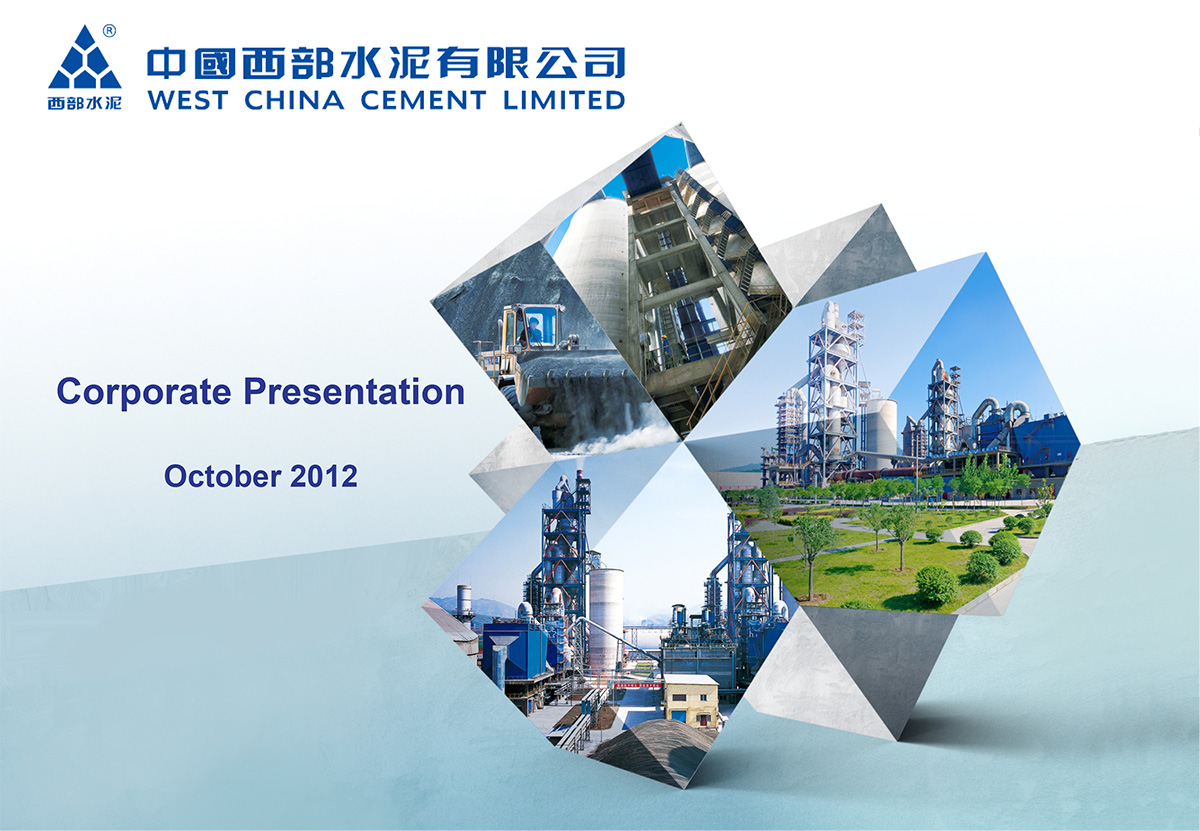 ®
西部水泥
中國西部水泥有限公司
WEST CHINA CEMENT LIMITED

Corporate Presentation

October 2012